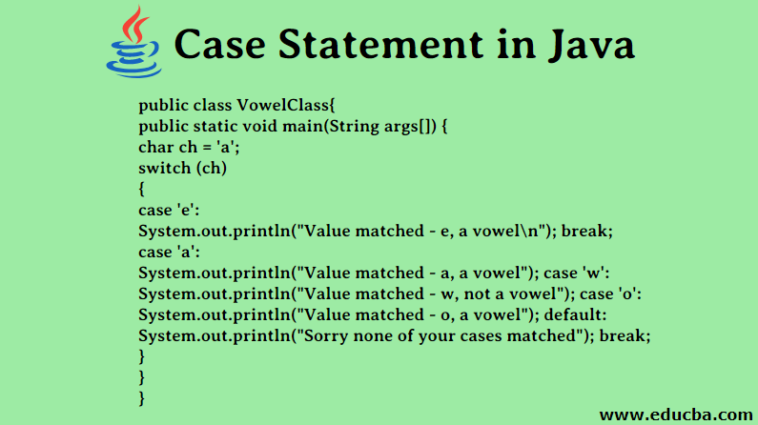 Case Statement in Java

public class VowelClass{
public static void main(String args[]) {
char ch = 'a';
switch (ch)
{
case 'e':
System.out.println("Value matched - e, a vowel\n"); break;
case 'a':
System.out.println("Value matched - a, a vowel"); case 'w':
System.out.println("Value matched - w, not a vowel"); case 'o':
System.out.println("Value matched - o, a vowel"); default:
System.out.println("Sorry none of your cases matched"); break;
}
}
}

www.educba.com